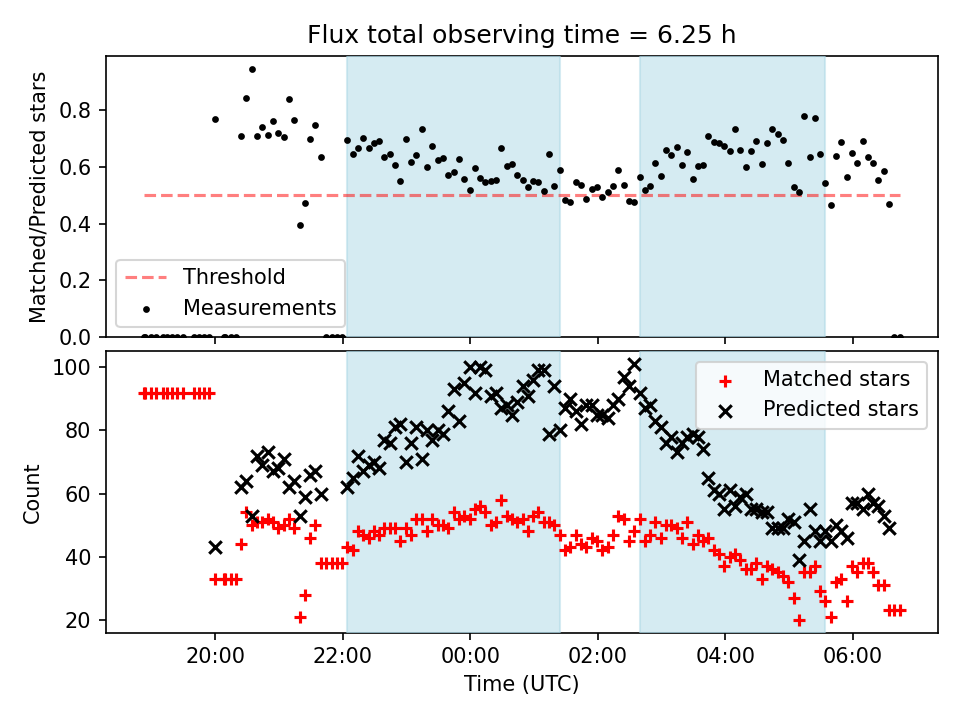 Flux total observing time = 6.25 h

Matched/Predicted stars

0.8
0.6
0.4
0.2
0.0

Threshold
Measurements

Count

100
80
60
40
20

Matched stars
Predicted stars

20:00
22:00
00:00
02:00
04:00
06:00

Time (UTC)